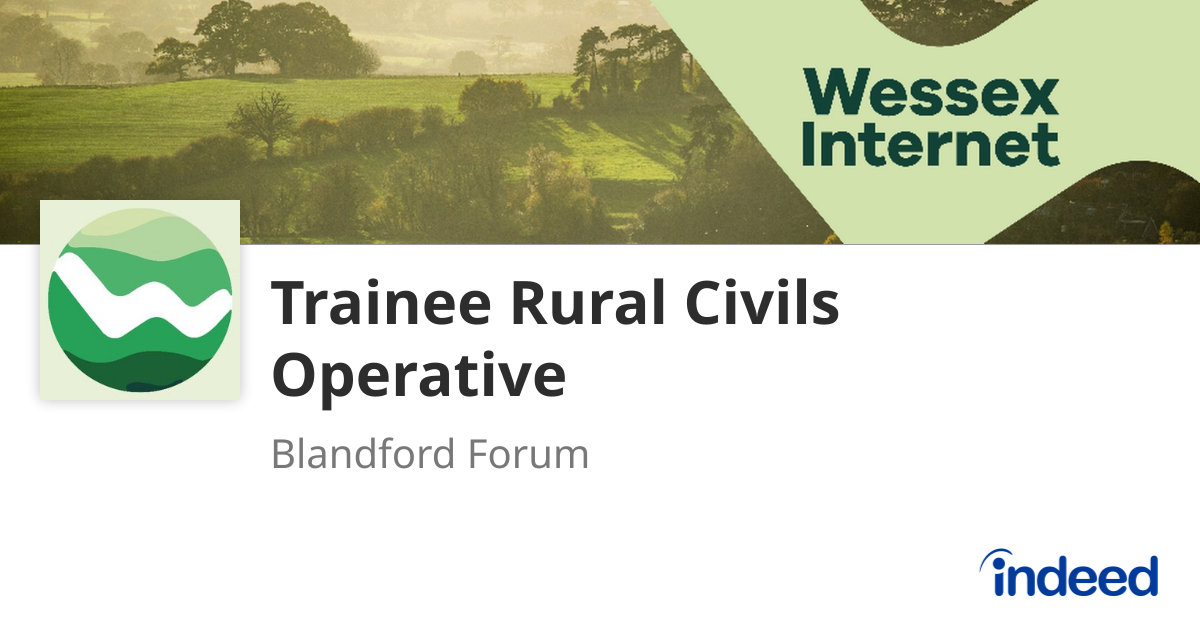 Wessex Internet

Trainee Rural Civils Operative

Blandford Forum

indeed